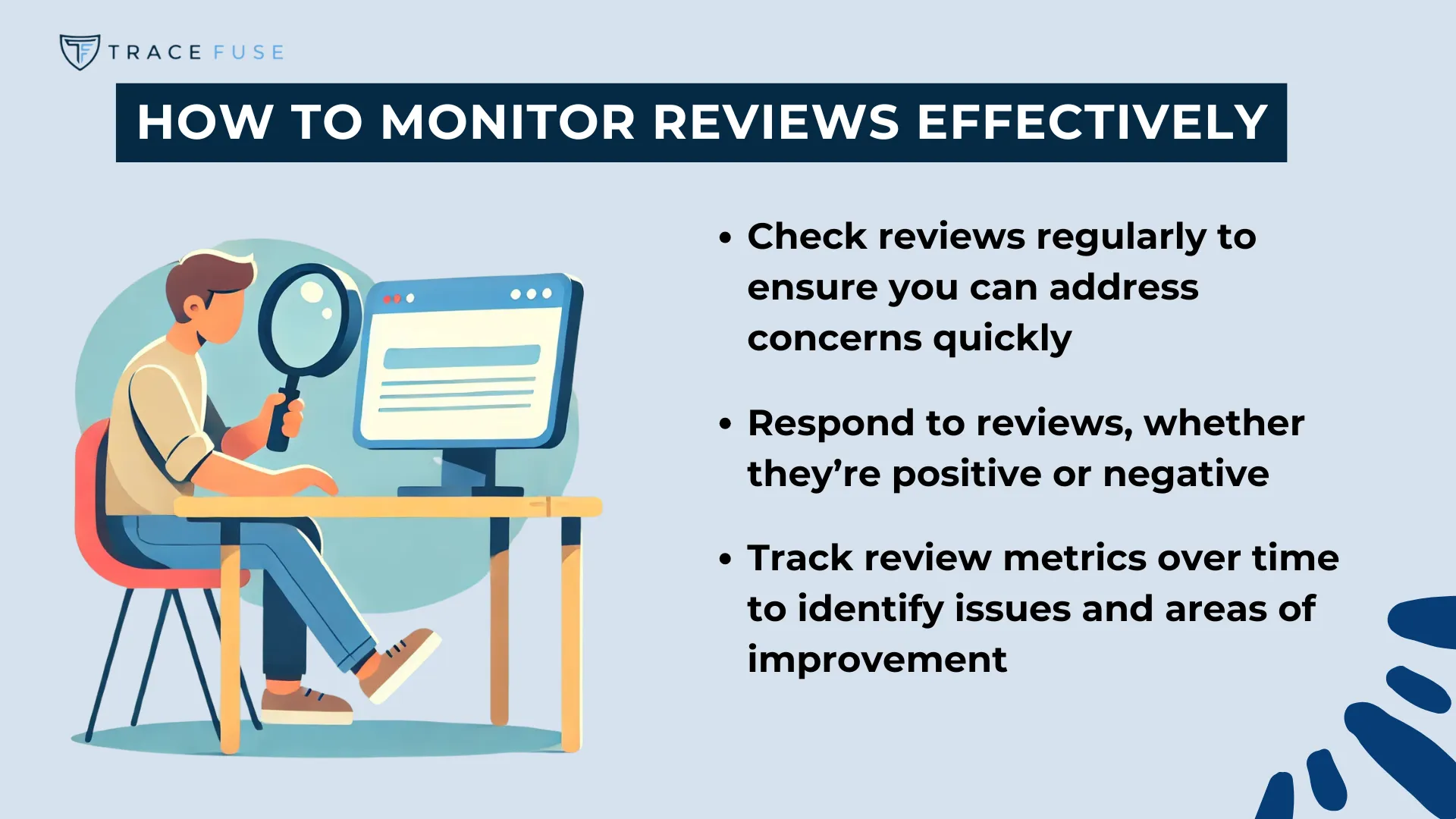 TRACE FUSE

HOW TO MONITOR REVIEWS EFFECTIVELY

• Check reviews regularly to ensure you can address concerns quickly

• Respond to reviews, whether they're positive or negative

• Track review metrics over time to identify issues and areas of improvement